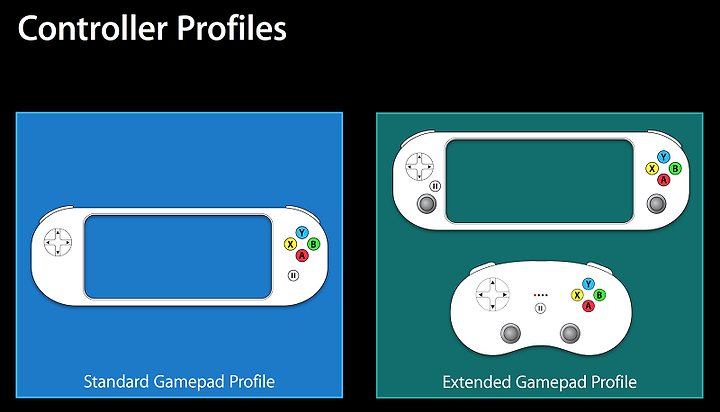 Controller Profiles

Y
X B
A

Standard Gamepad Profile

Y
X B
A

Y
X B
A

Extended Gamepad Profile